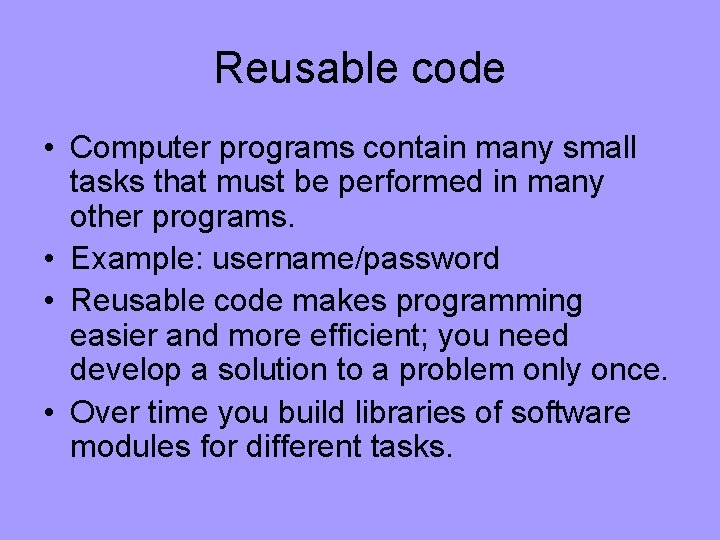 Reusable code

• Computer programs contain many small tasks that must be performed in many other programs.
• Example: username/password
• Reusable code makes programming easier and more efficient; you need develop a solution to a problem only once.
• Over time you build libraries of software modules for different tasks.